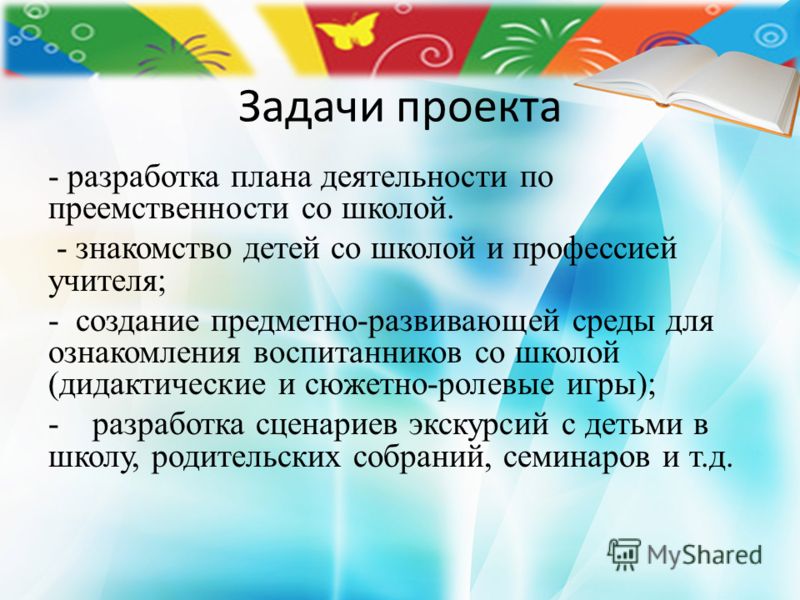 Задачи проекта

- разработка плана деятельности по преемственности со школой.

- знакомство детей со школой и профессией учителя;

- создание предметно-развивающей среды для ознакомления воспитанников со школой (дидактические и сюжетно-ролевые игры);

- разработка сценариев экскурсий с детьми в школу, родительских собраний, семинаров и т.д.

MyShared